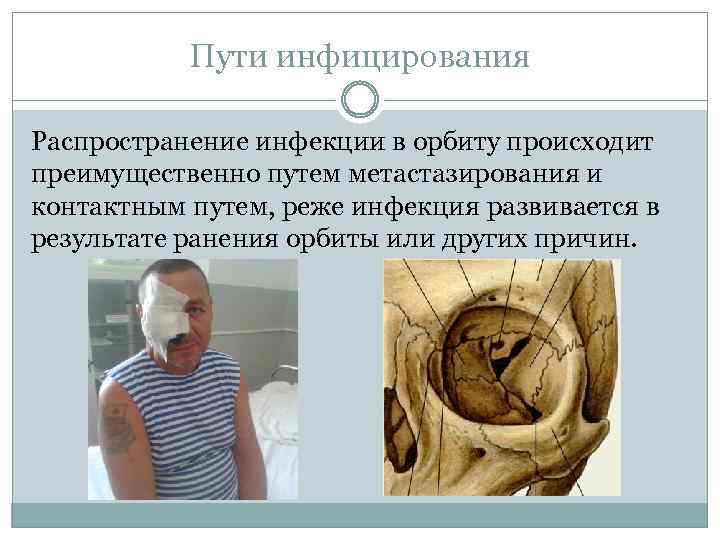 Пути инфицирования

Распространение инфекции в орбиту происходит преимущественно путем метастазирования и контактным путем, реже инфекция развивается в результате ранения орбиты или других причин.